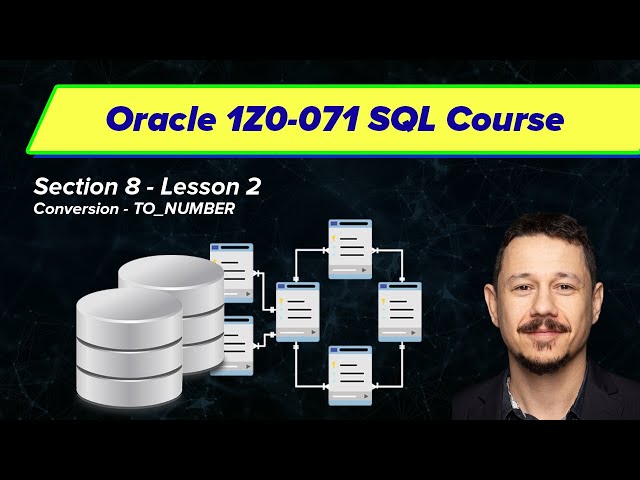 Oracle 1Z0-071 SQL Course

Section 8 - Lesson 2
Conversion - TO_NUMBER